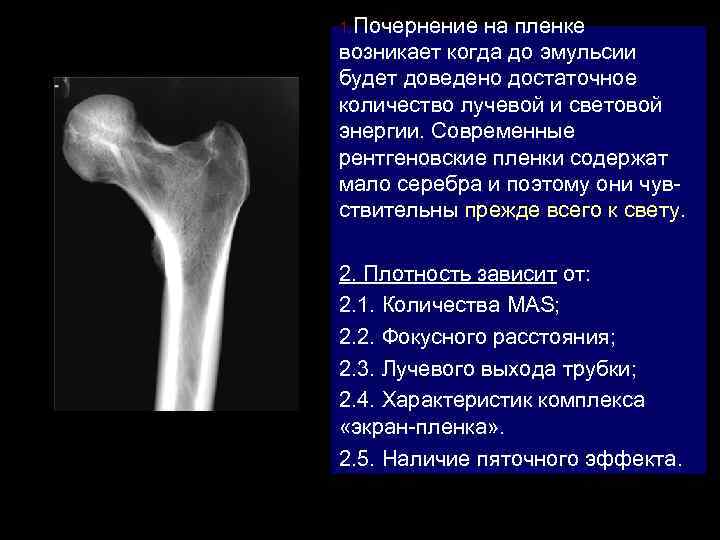 1.Почернение на пленке возникает когда до эмульсии будет доведено достаточное количество лучевой и световой энергии. Современные рентгеновские пленки содержат мало серебра и поэтому они чувствительны прежде всего к свету.

2. Плотность зависит от:
2.1. Количества MAS;
2.2. Фокусного расстояния;
2.3. Лучевого выхода трубки;
2.4. Характеристик комплекса «экран-пленка».
2.5. Наличие пяточного эффекта.